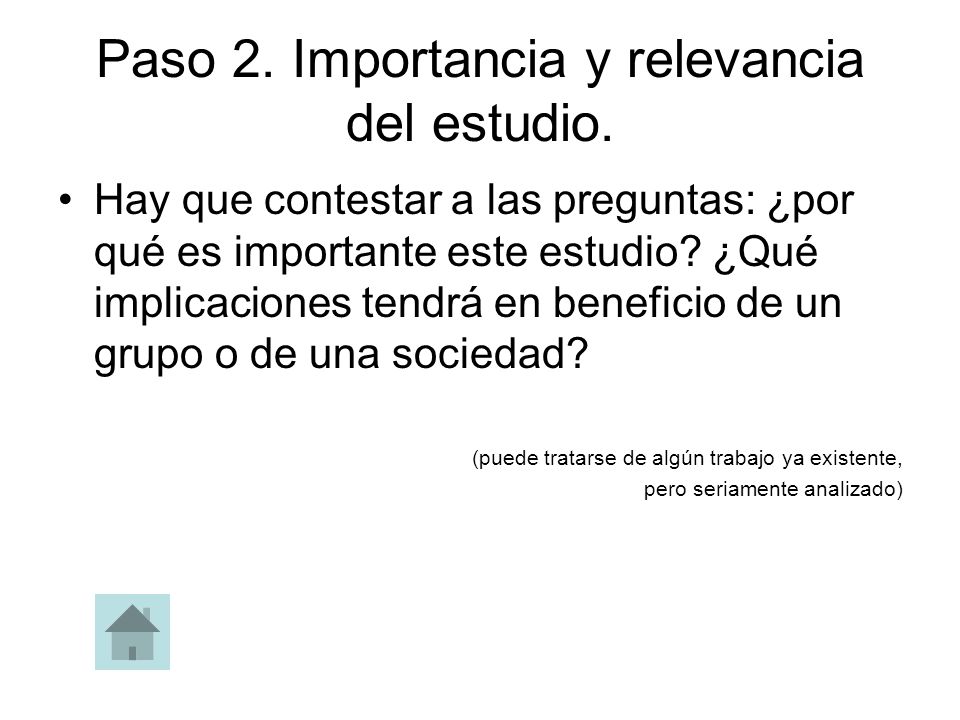 Paso 2. Importancia y relevancia del estudio.

• Hay que contestar a las preguntas: ¿por qué es importante este estudio? ¿Qué implicaciones tendrá en beneficio de un grupo o de una sociedad?

(puede tratarse de algún trabajo ya existente, pero seriamente analizado)